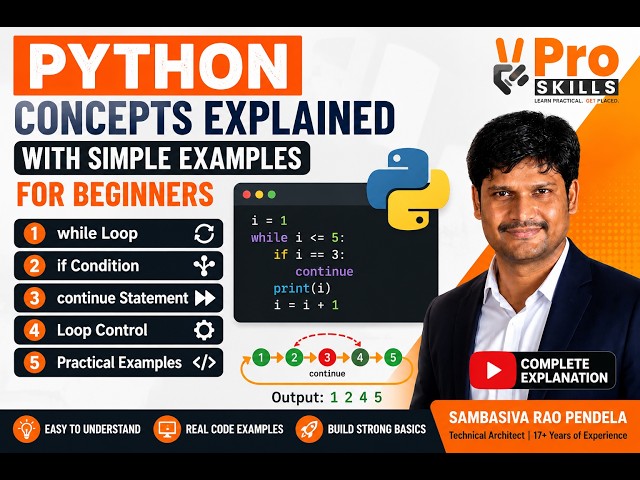 PYTHON
CONCEPTS EXPLAINED
WITH SIMPLE EXAMPLES
FOR BEGINNERS

Pro SKILLS
LEARN PRACTICAL. GET PLACED.

1 while Loop
2 if Condition
3 continue Statement
4 Loop Control
5 Practical Examples </>

i = 1
while i <= 5:
    if i == 3:
        continue
    print(i)
    i = i + 1

1 2 3 4 5
continue
Output: 1 2 4 5

COMPLETE EXPLANATION

EASY TO UNDERSTAND
REAL CODE EXAMPLES
BUILD STRONG BASICS

SAMBASIVA RAO PENDELA
Technical Architect | 17+ Years of Experience